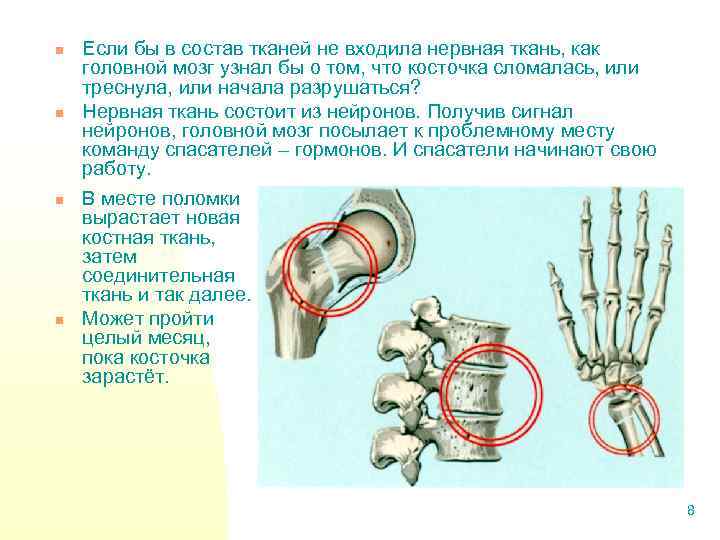 Если бы в состав тканей не входила нервная ткань, как головной мозг узнал бы о том, что косточка сломалась, или треснула, или начала разрушаться?

Нервная ткань состоит из нейронов. Получив сигнал нейронов, головной мозг посылает к проблемному месту команду спасателей – гормонов. И спасатели начинают свою работу.

В месте поломки вырастает новая костная ткань, затем соединительная ткань и так далее.

Может пройти целый месяц, пока косточка зарастёт.

8